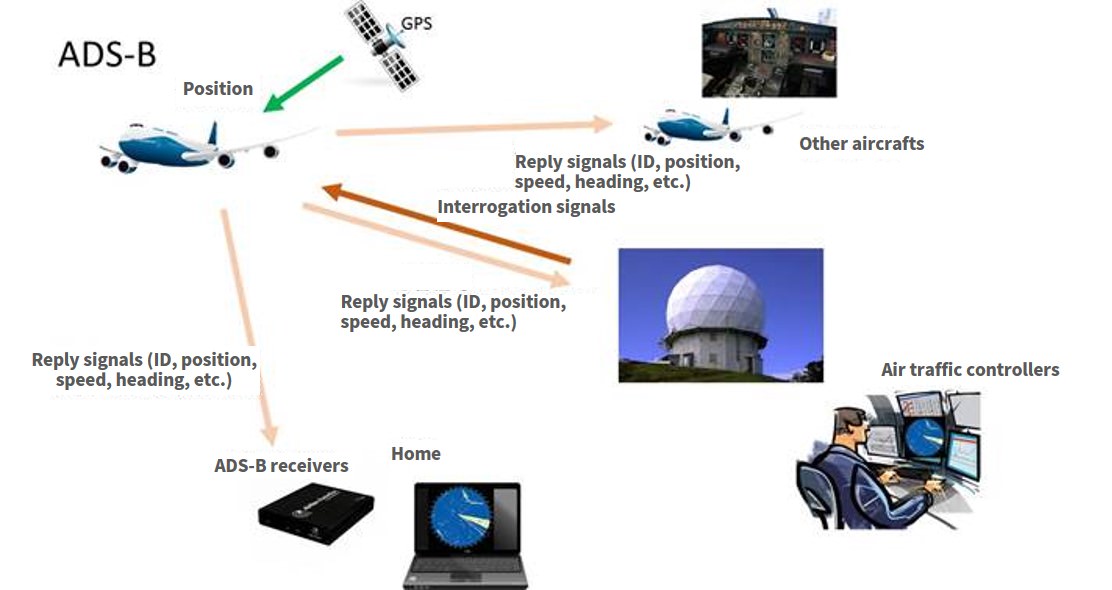 ADS-B

GPS

Position

Other aircrafts

Reply signals (ID, position, speed, heading, etc.)

Interrogation signals

Reply signals (ID, position, speed, heading, etc.)

Reply signals (ID, position, speed, heading, etc.)

Air traffic controllers

ADS-B receivers

Home